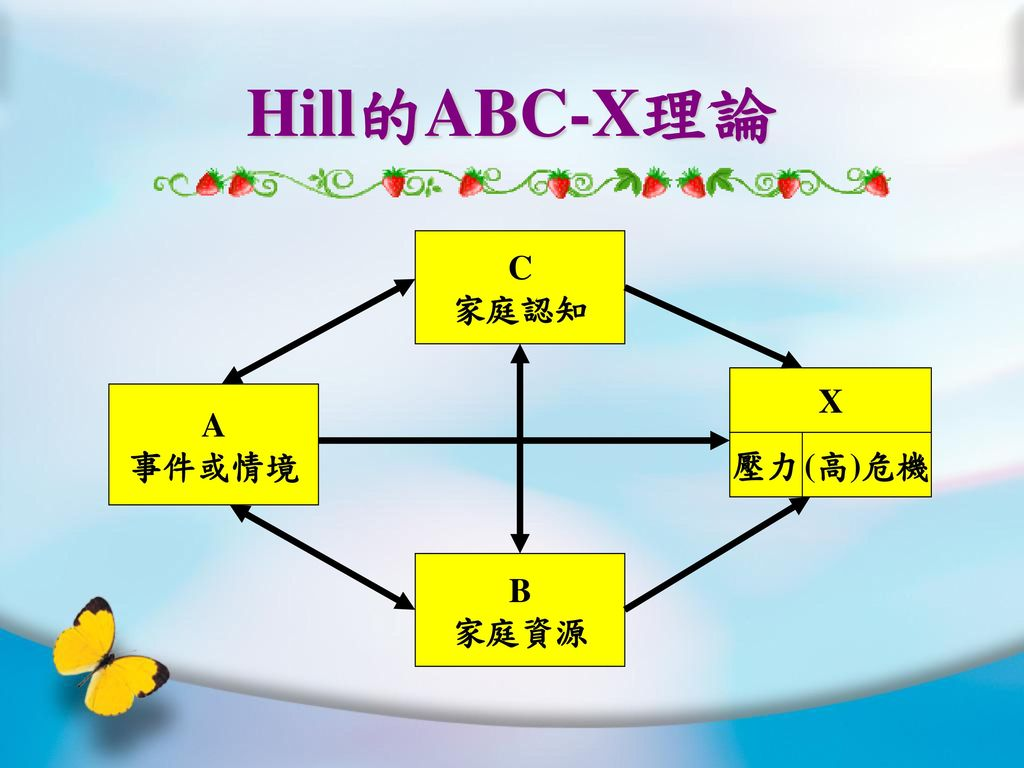 Hill的ABC-X理論

C
家庭認知

A
事件或情境

X
壓力
(高)危機

B
家庭資源